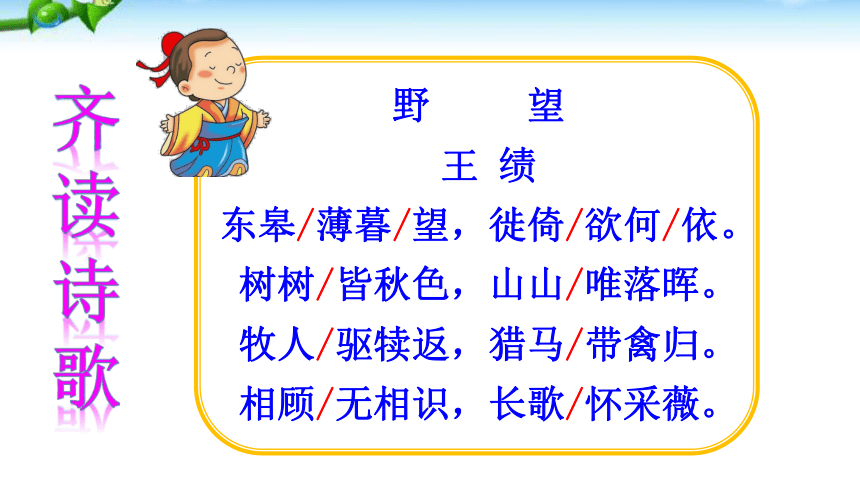 齐读诗歌

野　望
王　绩

东皋/薄暮/望，徙倚/欲何/依。
树树/皆秋色，山山/唯落晖。
牧人/驱犊返，猎马/带禽归。
相顾/无相识，长歌/怀采薇。